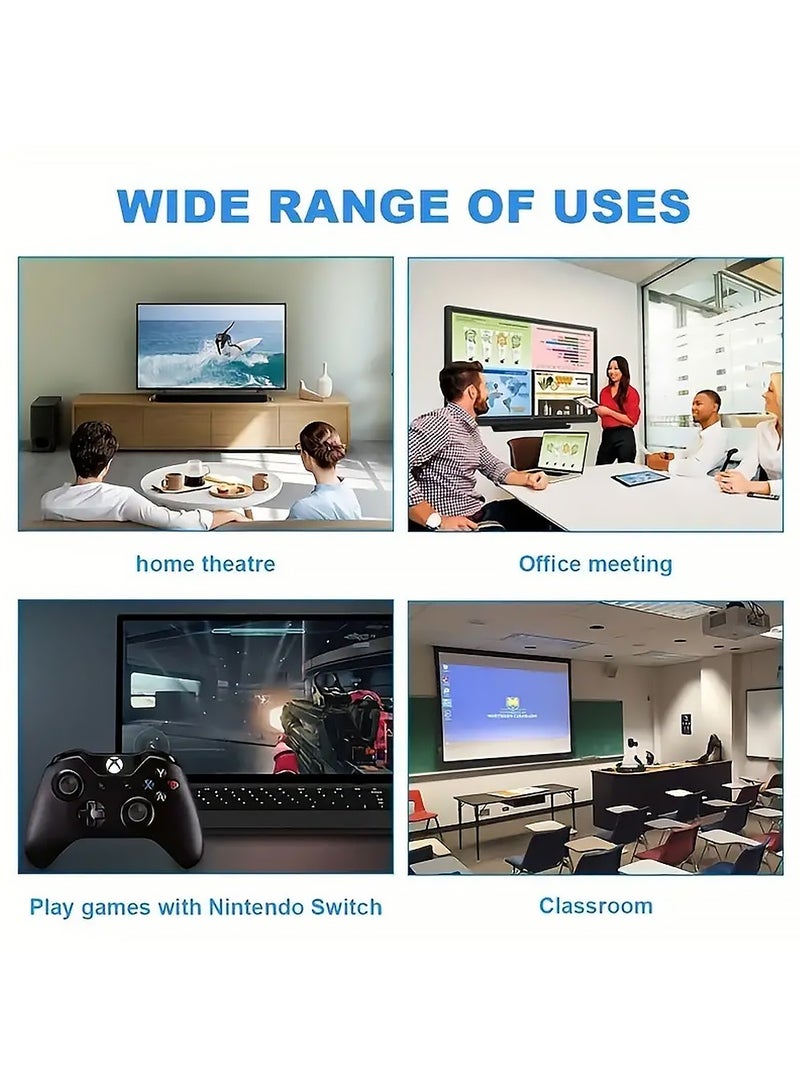 WIDE RANGE OF USES

home theatre

Office meeting

Play games with Nintendo Switch

Classroom